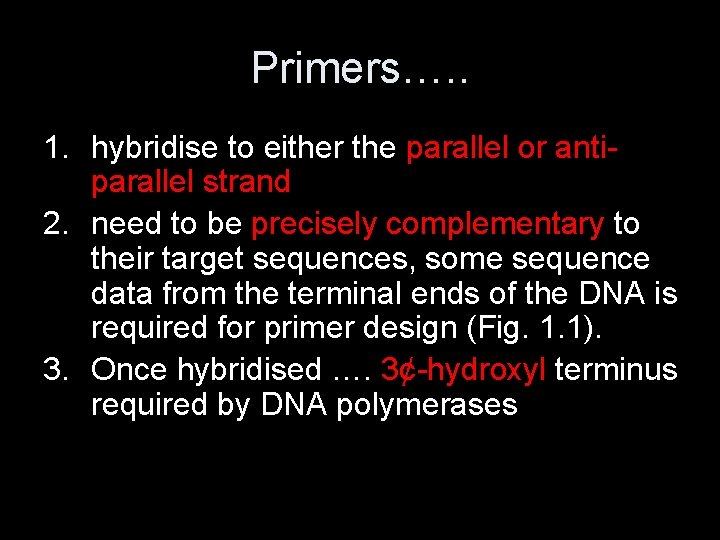 Primers…..

1. hybridise to either the parallel or anti-parallel strand
2. need to be precisely complementary to their target sequences, some sequence data from the terminal ends of the DNA is required for primer design (Fig. 1.1).
3. Once hybridised …. 3¢-hydroxyl terminus required by DNA polymerases